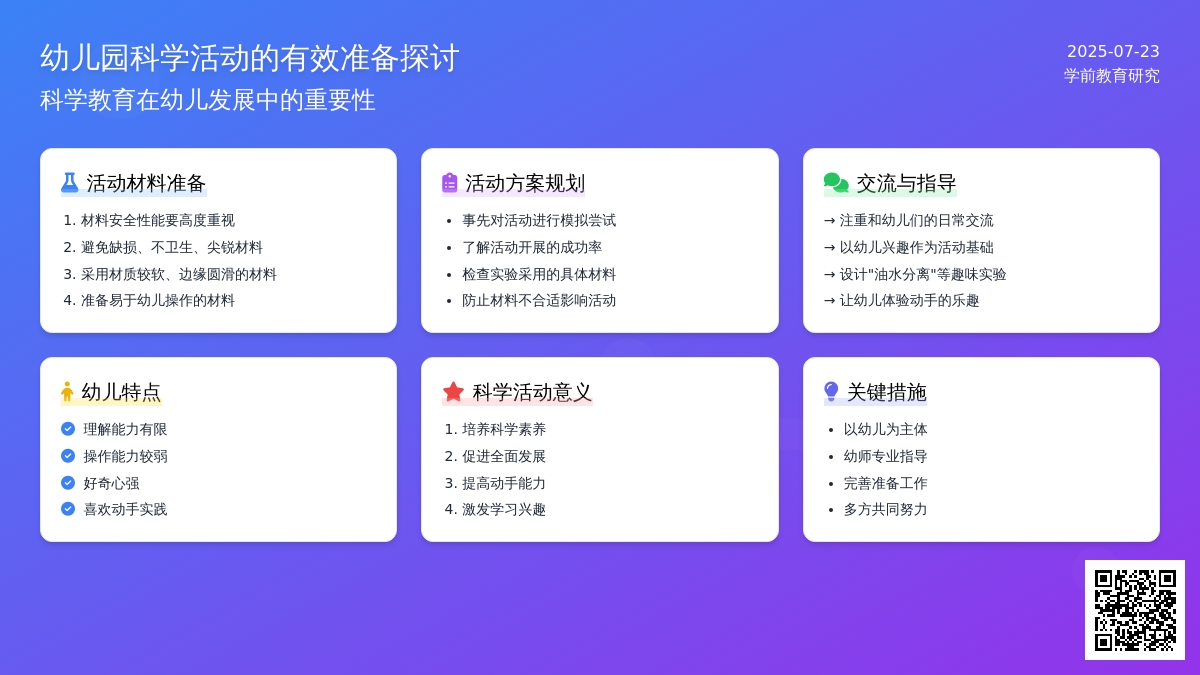 幼儿园科学活动的有效准备探讨
科学教育在幼儿发展中的重要性

2025-07-23
学前教育研究

活动材料准备
1. 材料安全性能要高度重视
2. 避免缺损、不卫生、尖锐材料
3. 采用材质较软、边缘圆滑的材料
4. 准备易于幼儿操作的材料

活动方案规划
• 事先对活动进行模拟尝试
• 了解活动开展的成功率
• 检查实验采用的具体材料
• 防止材料不合适影响活动

交流与指导
→ 注重和幼儿们的日常交流
→ 以幼儿兴趣作为活动基础
→ 设计"油水分离"等趣味实验
→ 让幼儿体验动手的乐趣

幼儿特点
理解能力有限
操作能力较弱
好奇心强
喜欢动手实践

科学活动意义
1. 培养科学素养
2. 促进全面发展
3. 提高动手能力
4. 激发学习兴趣

关键措施
• 以幼儿为主体
• 幼师专业指导
• 完善准备工作
• 多方共同努力